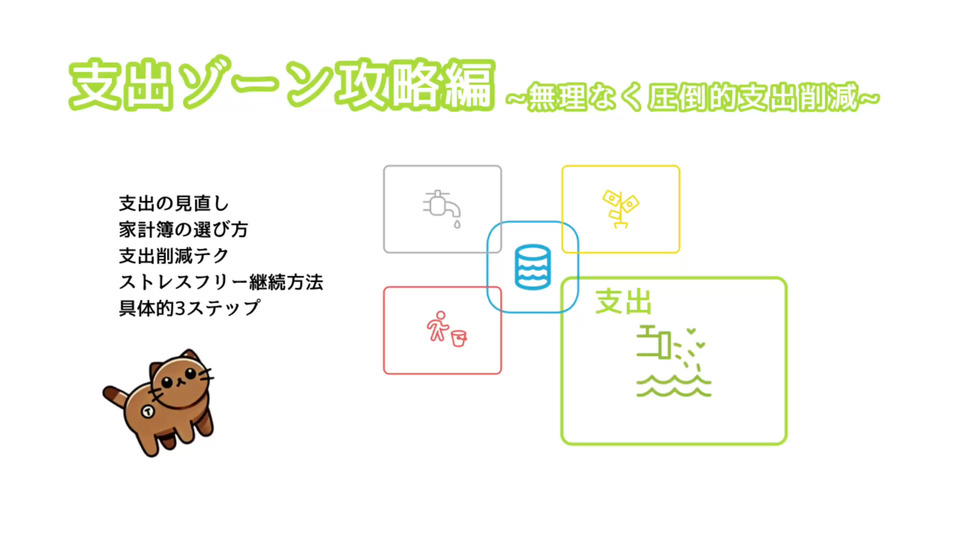 支出ゾーン攻略編 ~無理なく圧倒的支出削減~

支出の見直し
家計簿の選び方
支出削減テク
ストレスフリー継続方法
具体的3ステップ

支出